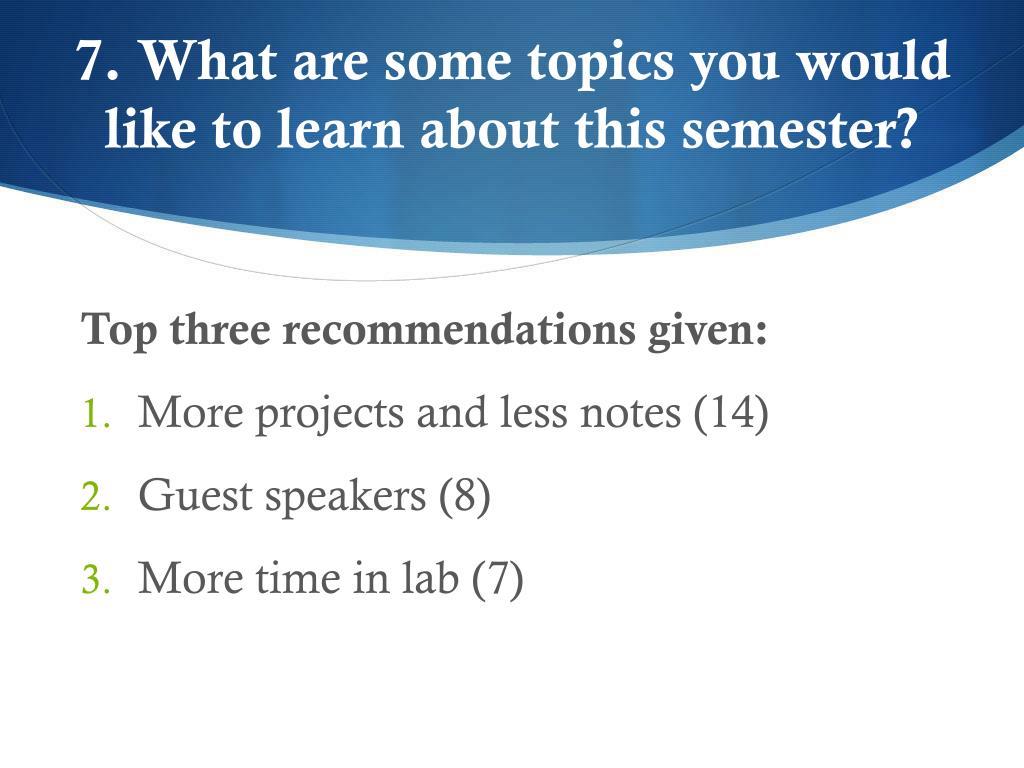 7. What are some topics you would like to learn about this semester?

Top three recommendations given:

1. More projects and less notes (14)
2. Guest speakers (8)
3. More time in lab (7)